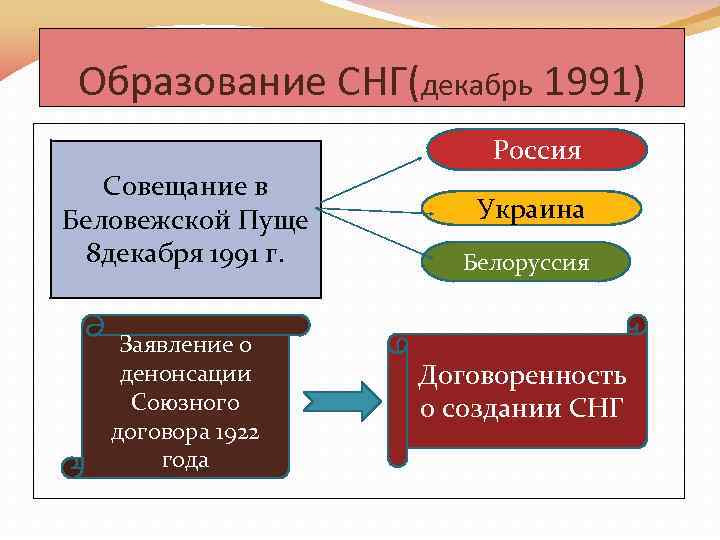 Образование СНГ(декабрь 1991)

Совещание в Беловежской Пуще 8декабря 1991 г.

Россия

Украина

Белоруссия

Заявление о денонсации Союзного договора 1922 года

Договоренность о создании СНГ